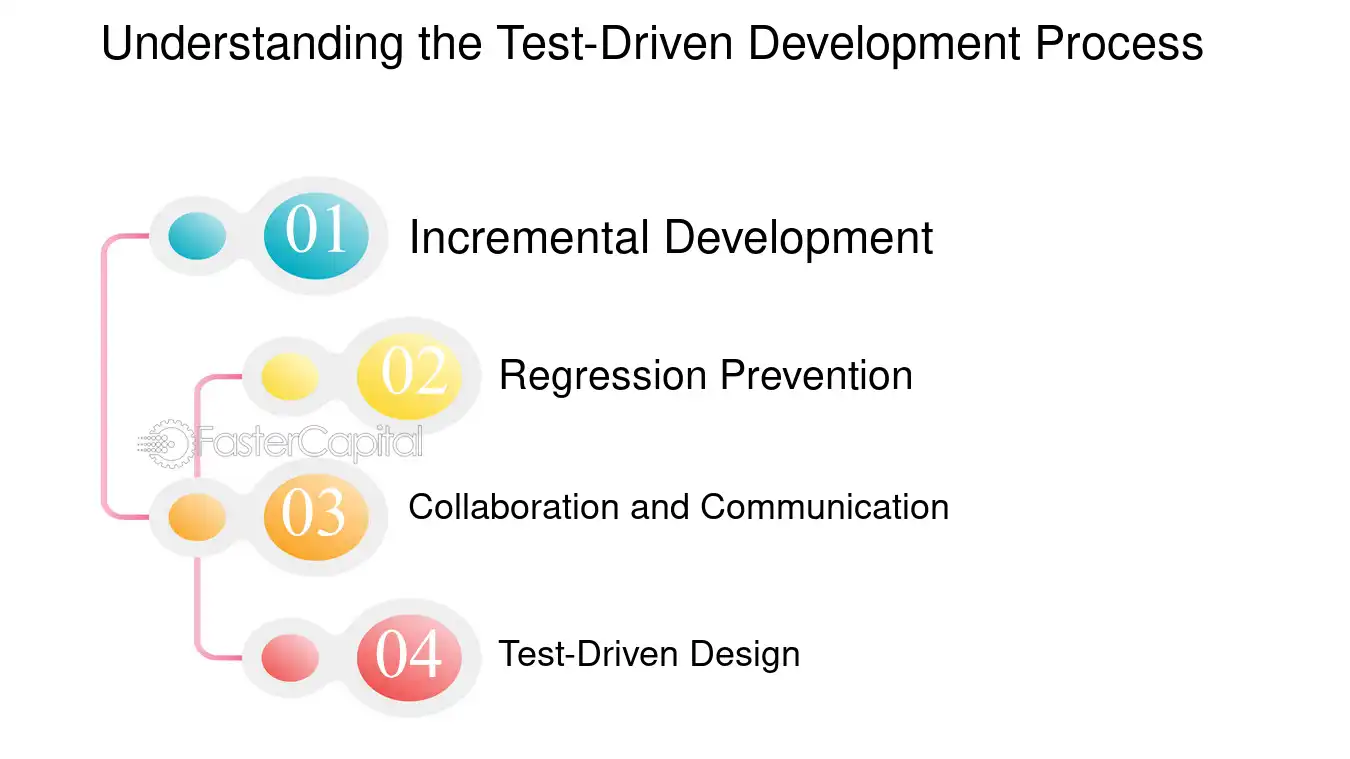 Understanding the Test-Driven Development Process

01 Incremental Development

02 Regression Prevention

03 Collaboration and Communication

04 Test-Driven Design

FasterCapital